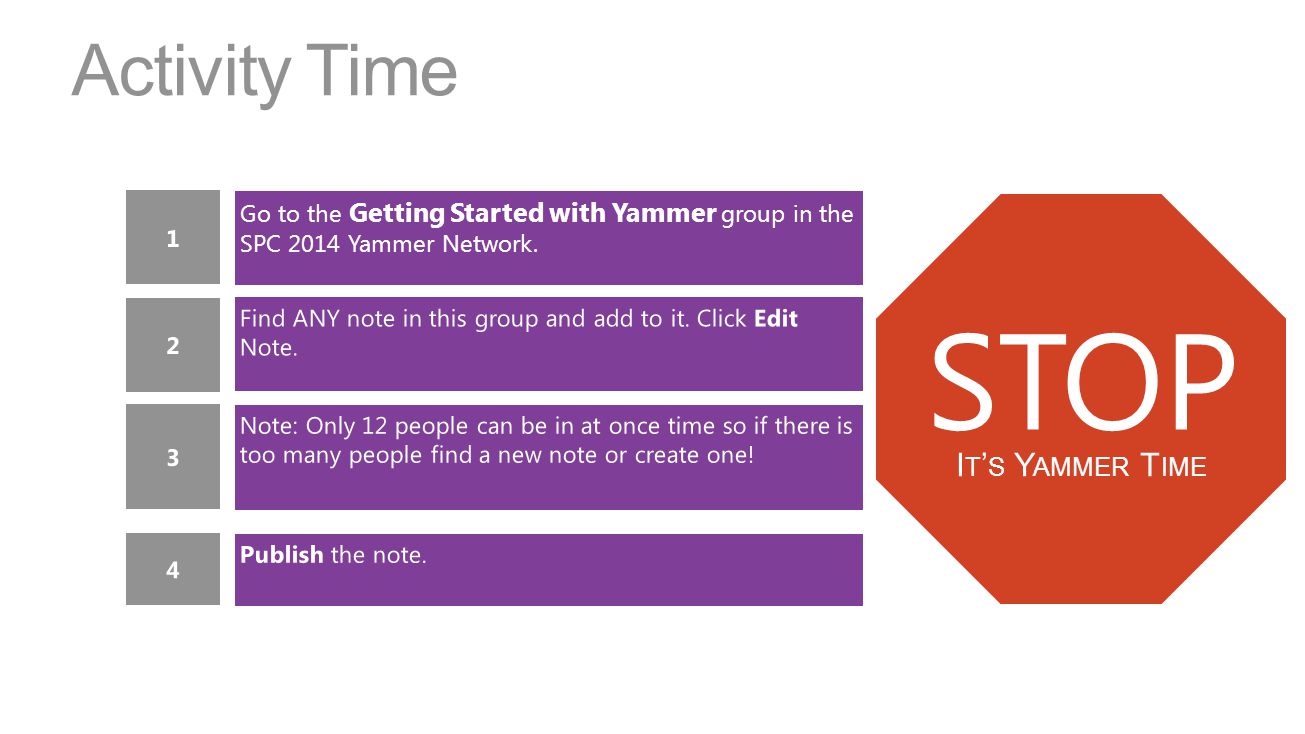 Activity Time

1

Go to the Getting Started with Yammer group in the SPC 2014 Yammer Network.

2

Find ANY note in this group and add to it. Click Edit Note.

3

Note: Only 12 people can be in at once time so if there is too many people find a new note or create one!

4

Publish the note.

STOP

IT'S YAMMER TIME